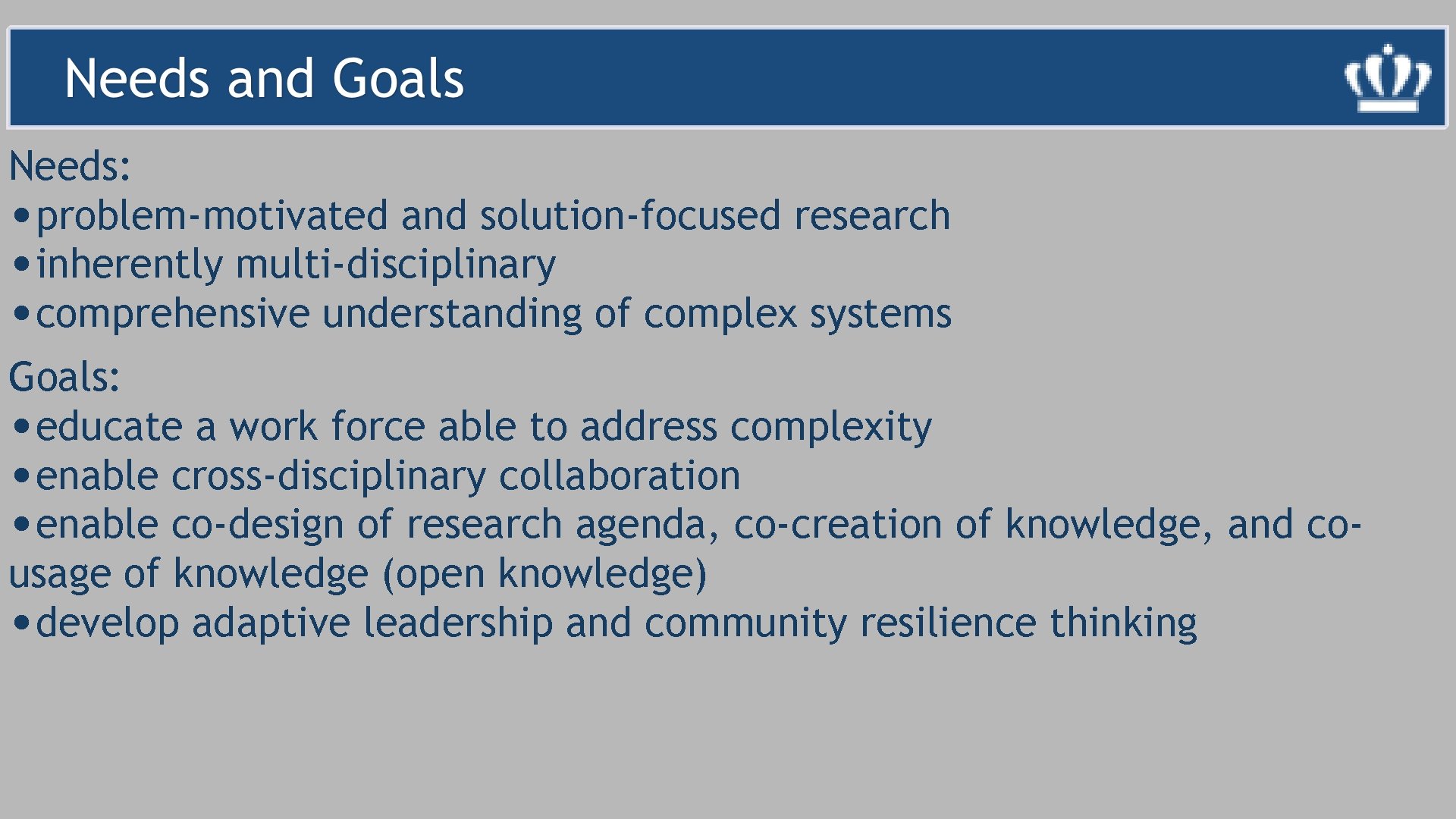 Needs and Goals

Needs:
• problem-motivated and solution-focused research
• inherently multi-disciplinary
• comprehensive understanding of complex systems

Goals:
• educate a work force able to address complexity
• enable cross-disciplinary collaboration
• enable co-design of research agenda, co-creation of knowledge, and co-usage of knowledge (open knowledge)
• develop adaptive leadership and community resilience thinking